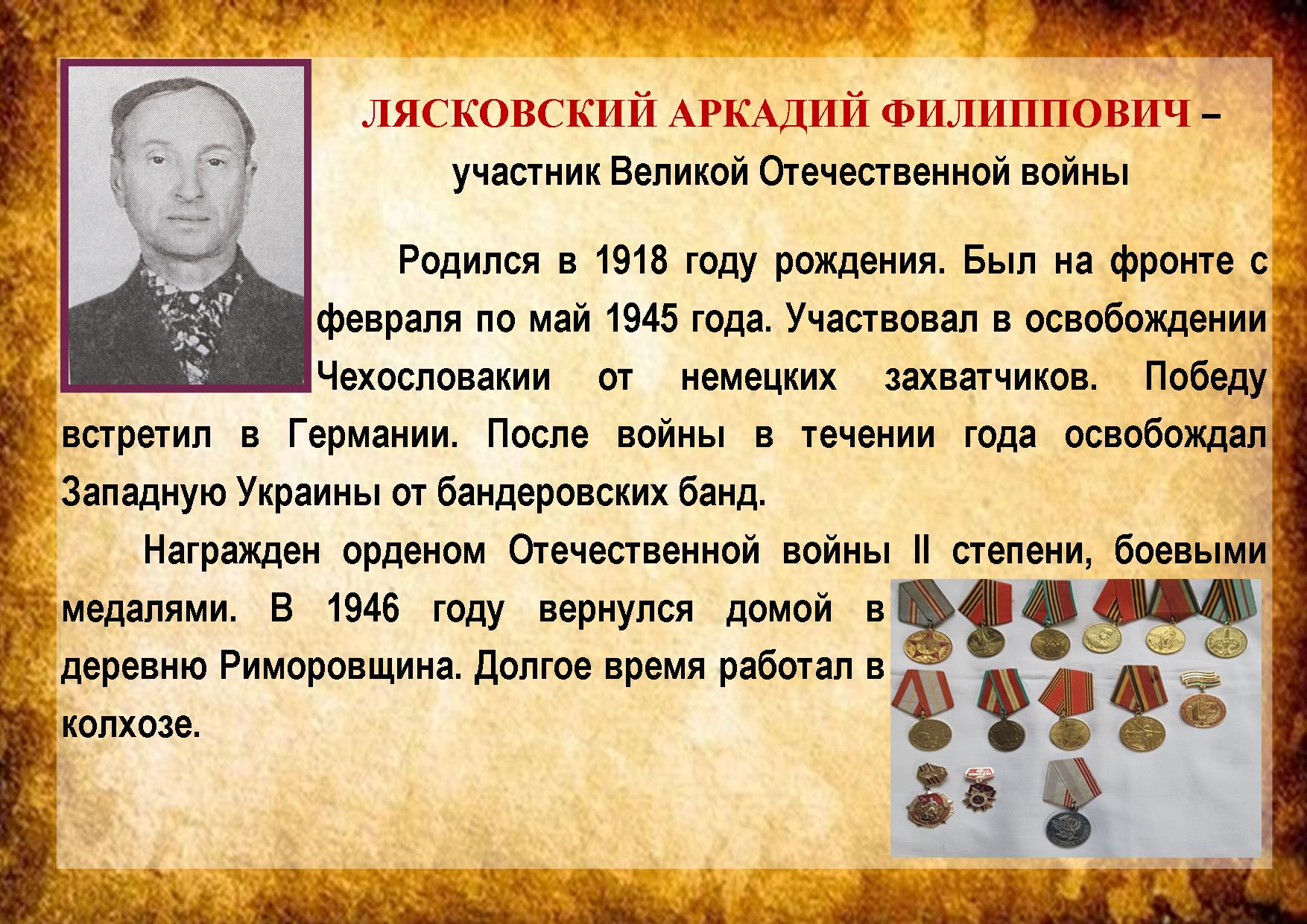 ЛЯСКОВСКИЙ АРКАДИЙ ФИЛИППОВИЧ –
участник Великой Отечественной войны

Родился в 1918 году рождения. Был на фронте с февраля по май 1945 года. Участвовал в освобождении Чехословакии от немецких захватчиков. Победу встретил в Германии. После войны в течении года освобождал Западную Украины от бандеровских банд.

Награжден орденом Отечественной войны II степени, боевыми медалями. В 1946 году вернулся домой в деревню Риморовщина. Долгое время работал в колхозе.